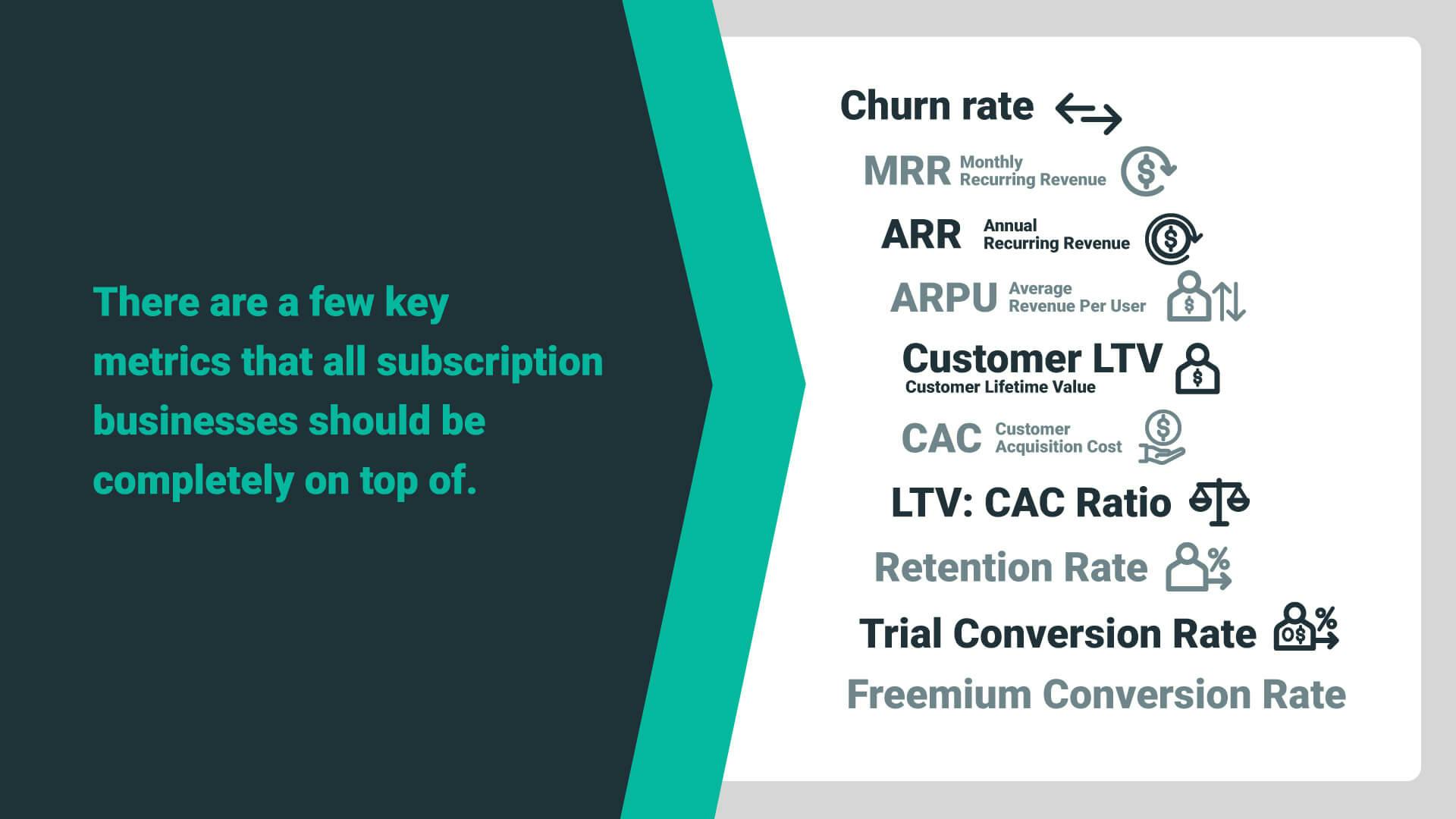 There are a few key metrics that all subscription businesses should be completely on top of.

Churn rate

MRR Monthly Recurring Revenue

ARR Annual Recurring Revenue

ARPU Average Revenue Per User

Customer LTV
Customer Lifetime Value

CAC Customer Acquisition Cost

LTV: CAC Ratio

Retention Rate

Trial Conversion Rate

Freemium Conversion Rate